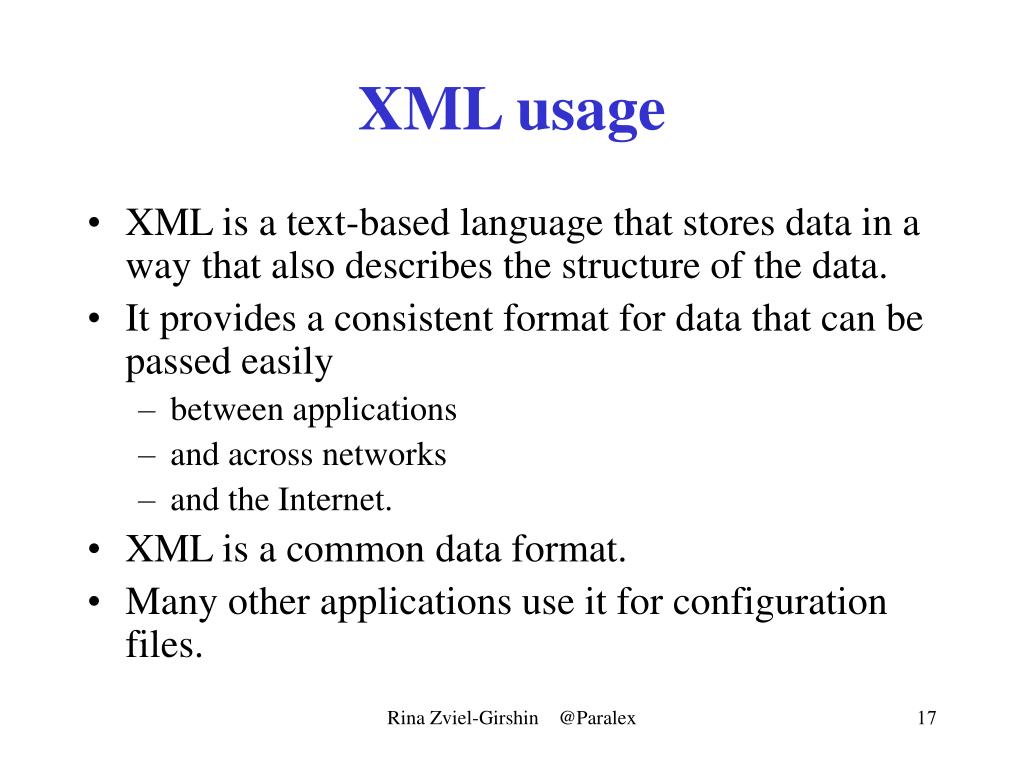 XML usage

• XML is a text-based language that stores data in a way that also describes the structure of the data.
• It provides a consistent format for data that can be passed easily
– between applications
– and across networks
– and the Internet.
• XML is a common data format.
• Many other applications use it for configuration files.

Rina Zviel-Girshin @Paralex

17